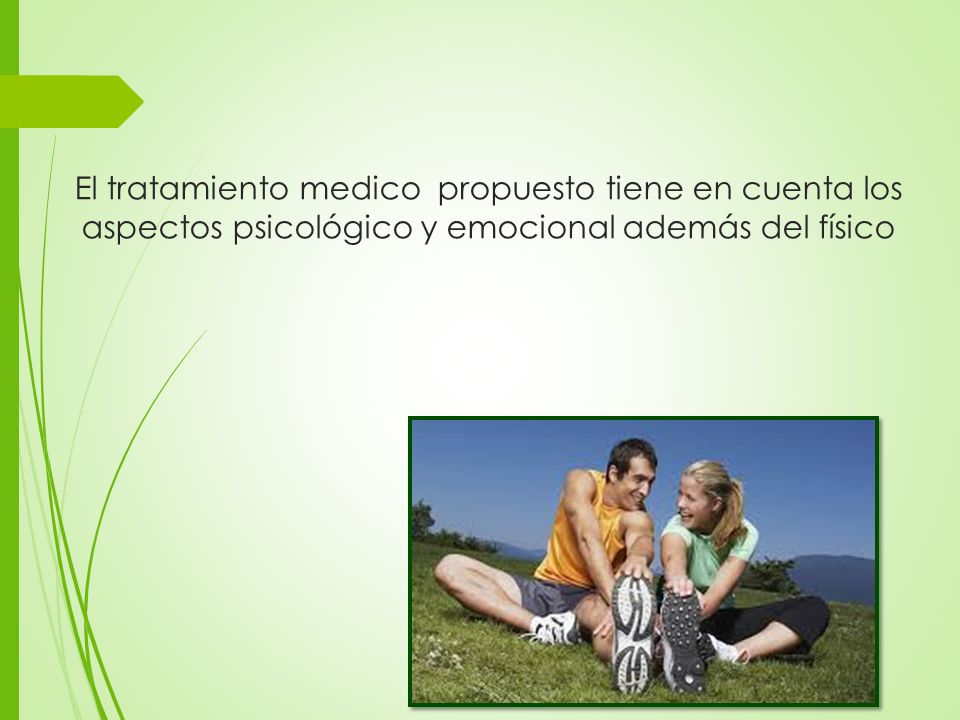 El tratamiento medico  propuesto tiene en cuenta los aspectos psicológico y emocional además del físico